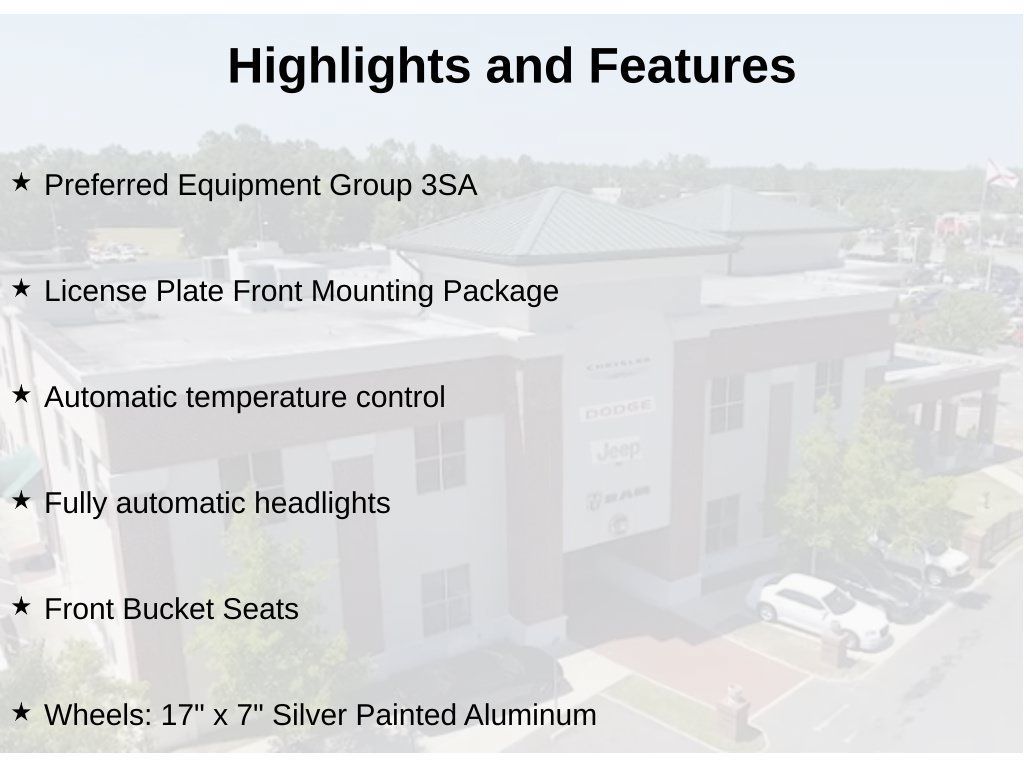 Highlights and Features

★ Preferred Equipment Group 3SA

★ License Plate Front Mounting Package

★ Automatic temperature control

★ Fully automatic headlights

★ Front Bucket Seats

★ Wheels: 17" x 7" Silver Painted Aluminum

CHRYSLER
DODGE
Jeep
RAM